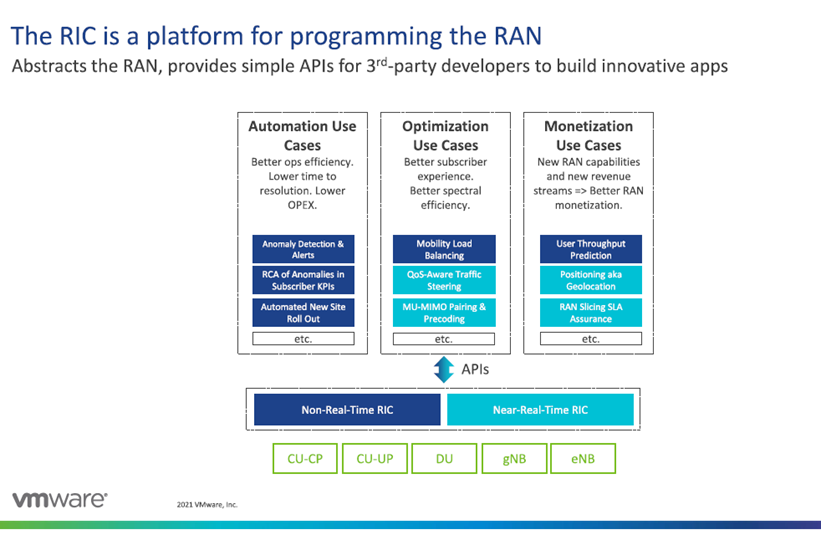 The RIC is a platform for programming the RAN
Abstracts the RAN, provides simple APIs for 3$^{rd}$-party developers to build innovative apps

Automation Use Cases
Better ops efficiency. Lower time to resolution. Lower OPEX.

Anomaly Detection & Alerts
RCA of Anomalies in Subscriber KPIs
Automated New Site Roll Out
etc.

Optimization Use Cases
Better subscriber experience. Better spectral efficiency.

Mobility Load Balancing
QoS-Aware Traffic Steering
MU-MIMO Pairing & Precoding
etc.

Monetization Use Cases
New RAN capabilities and new revenue streams => Better RAN monetization.

User Throughput Prediction
Positioning aka Geolocation
RAN Slicing SLA Assurance
etc.

APIs

Non-Real-Time RIC
Near-Real-Time RIC

CU-CP
CU-UP
DU
gNB
eNB

vmware

2021 VMware, Inc.